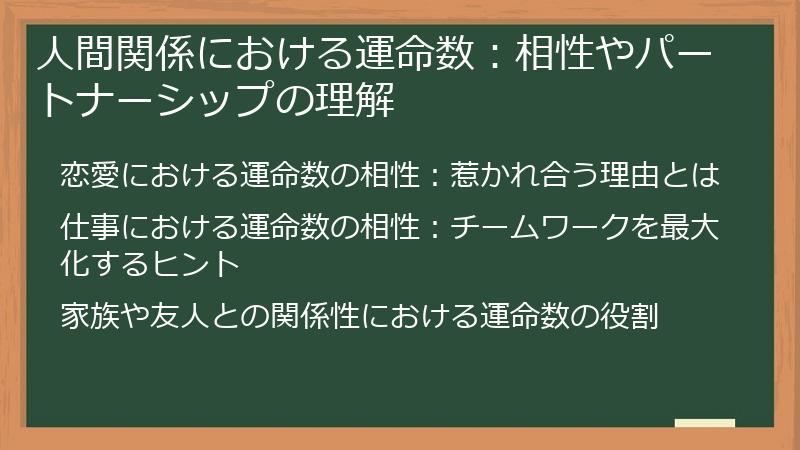 人間関係における運命数：相性やパートナーシップの理解

恋愛における運命数の相性：惹かれ合う理由とは

仕事における運命数の相性：チームワークを最大化するヒント

家族や友人との関係性における運命数の役割